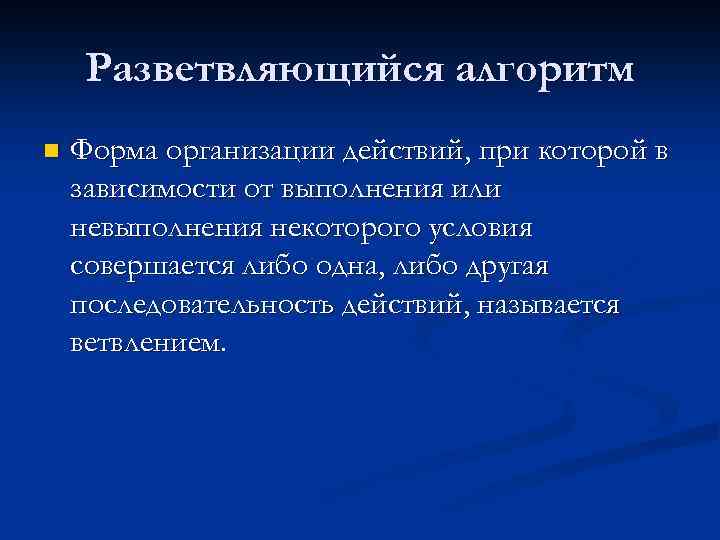 Разветвляющийся алгоритм

Форма организации действий, при которой в зависимости от выполнения или невыполнения некоторого условия совершается либо одна, либо другая последовательность действий, называется ветвлением.